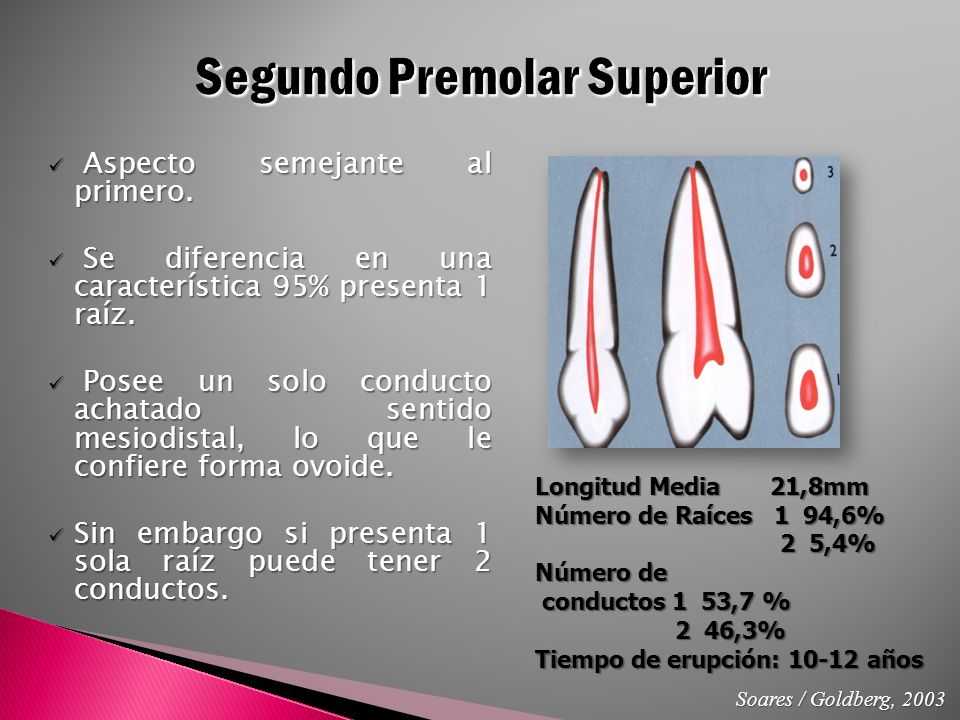 Segundo Premolar Superior

✓ Aspecto semejante al primero.

✓ Se diferencia en una característica 95% presenta 1 raíz.

✓ Posee un solo conducto achatado sentido mesiodistal, lo que le confiere forma ovoide.

✓ Sin embargo si presenta 1 sola raíz puede tener 2 conductos.

3

2

1

Longitud Media 21,8mm
Número de Raíces 1 94,6%
2 5,4%
Número de conductos 1 53,7 %
2 46,3%
Tiempo de erupción: 10-12 años

Soares / Goldberg, 2003